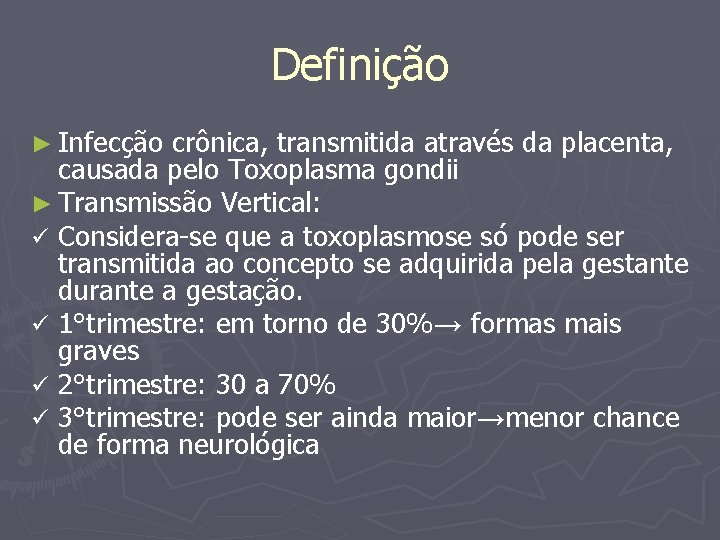 Definição

► Infecção crônica, transmitida através da placenta, causada pelo Toxoplasma gondii

► Transmissão Vertical:

✓ Considera-se que a toxoplasmose só pode ser transmitida ao concepto se adquirida pela gestante durante a gestação.

✓ 1°trimestre: em torno de 30%→ formas mais graves

✓ 2°trimestre: 30 a 70%

✓ 3°trimestre: pode ser ainda maior→menor chance de forma neurológica